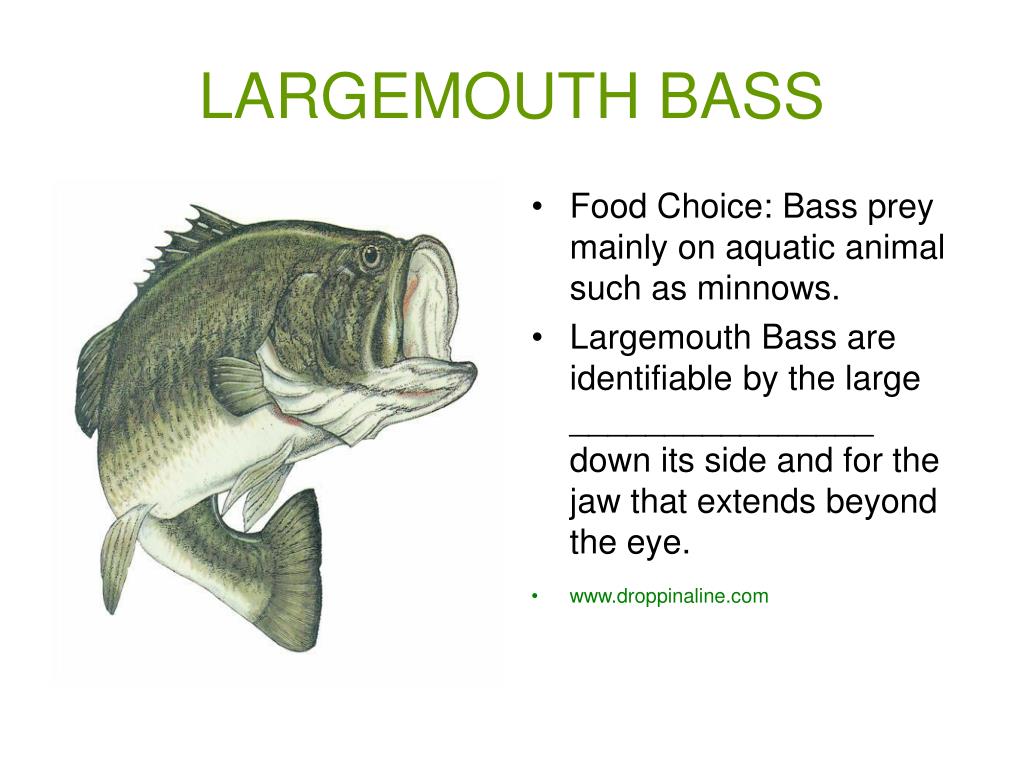 LARGEMOUTH BASS

• Food Choice: Bass prey mainly on aquatic animal such as minnows.

• Largemouth Bass are identifiable by the large ________________ down its side and for the jaw that extends beyond the eye.

• www.droppinaline.com